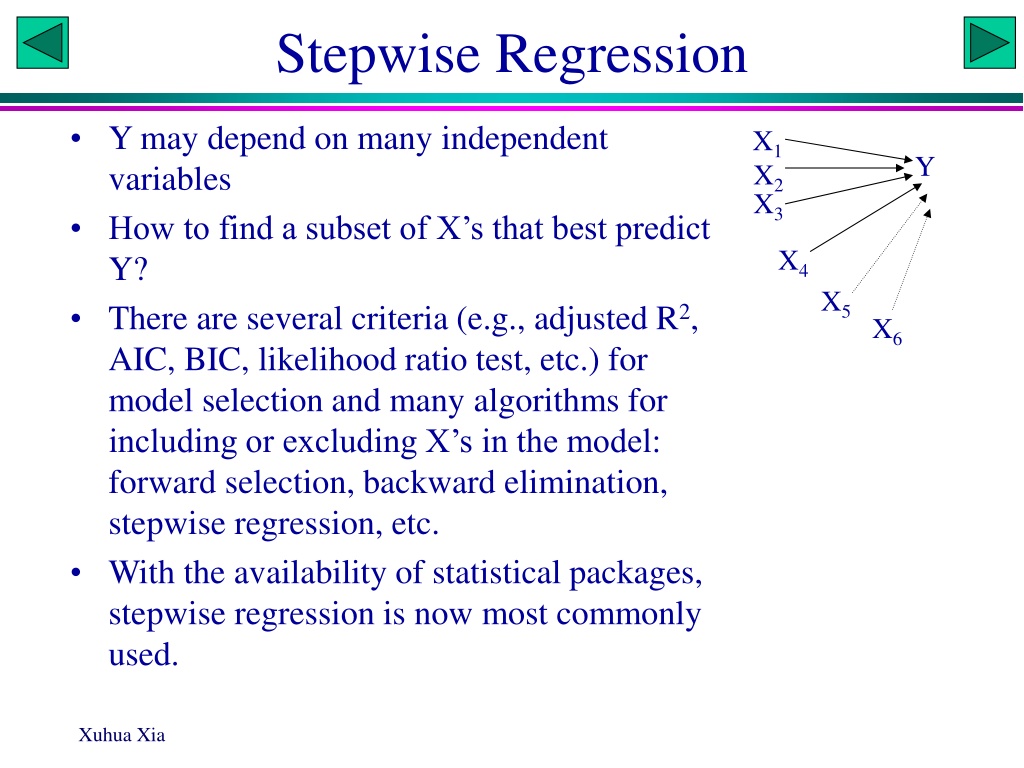 Stepwise Regression

• Y may depend on many independent variables

• How to find a subset of X's that best predict Y?

• There are several criteria (e.g., adjusted $R^2$, AIC, BIC, likelihood ratio test, etc.) for model selection and many algorithms for including or excluding X's in the model: forward selection, backward elimination, stepwise regression, etc.

• With the availability of statistical packages, stepwise regression is now most commonly used.

$X_1$
$X_2$
$X_3$
$X_4$
$X_5$
$X_6$
Y

Xuhua Xia